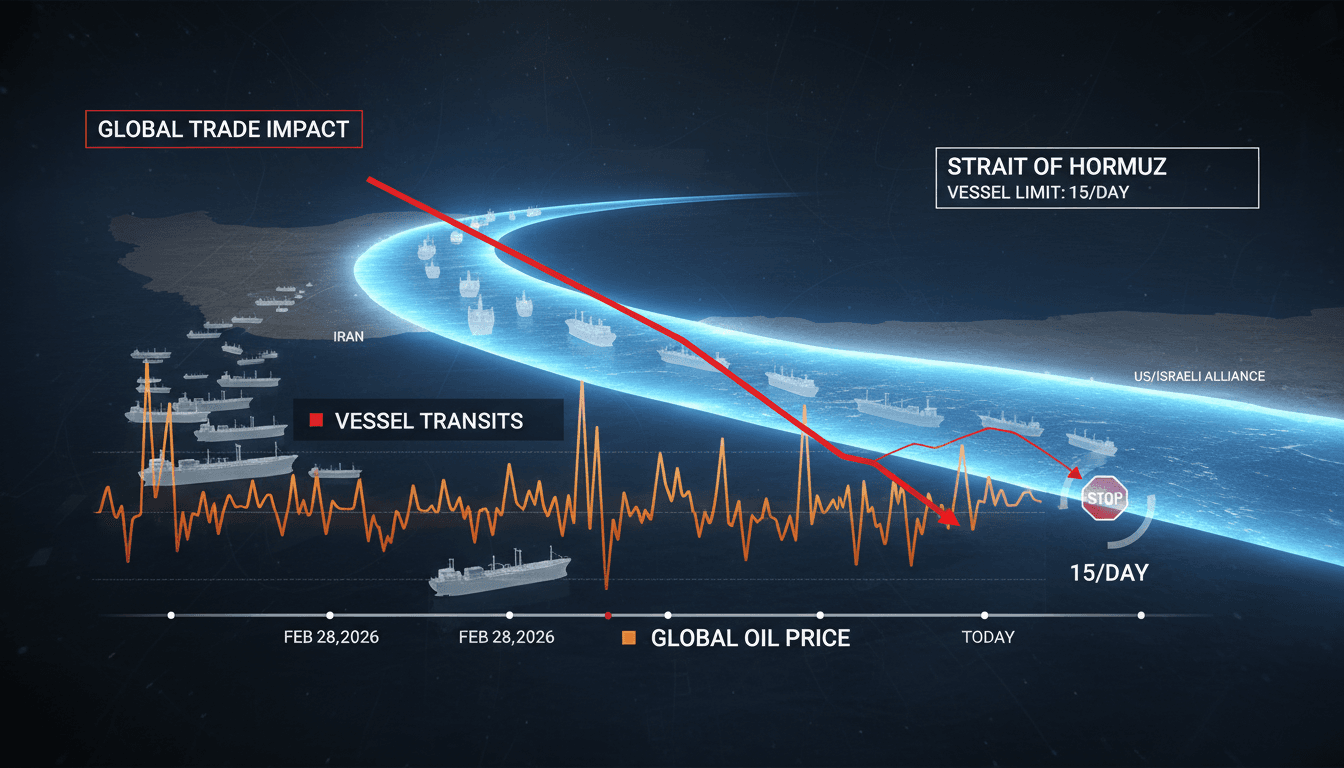 GLOBAL TRADE IMPACT

STRAIT OF HORMUZ
VESSEL LIMIT: 15/DAY

IRAN

US/ISRAELI ALLIANCE

VESSEL TRANSITS

STOP

15/DAY

FEB 28,2026

FEB 28,2026

GLOBAL OIL PRICE

TODAY